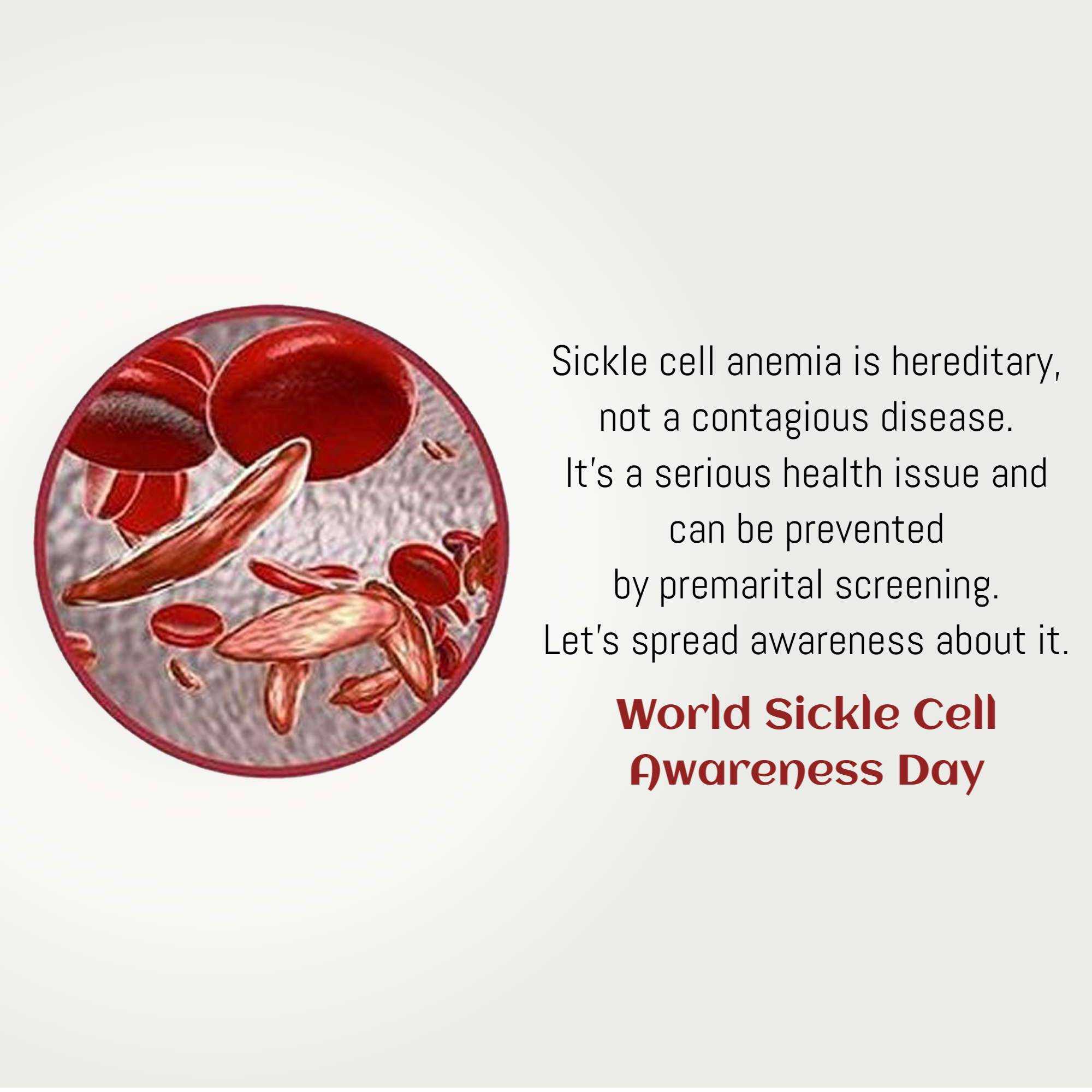 Sickle cell anemia is hereditary, not a contagious disease.
It's a serious health issue and can be prevented by premarital screening.
Let's spread awareness about it.

World Sickle Cell Awareness Day